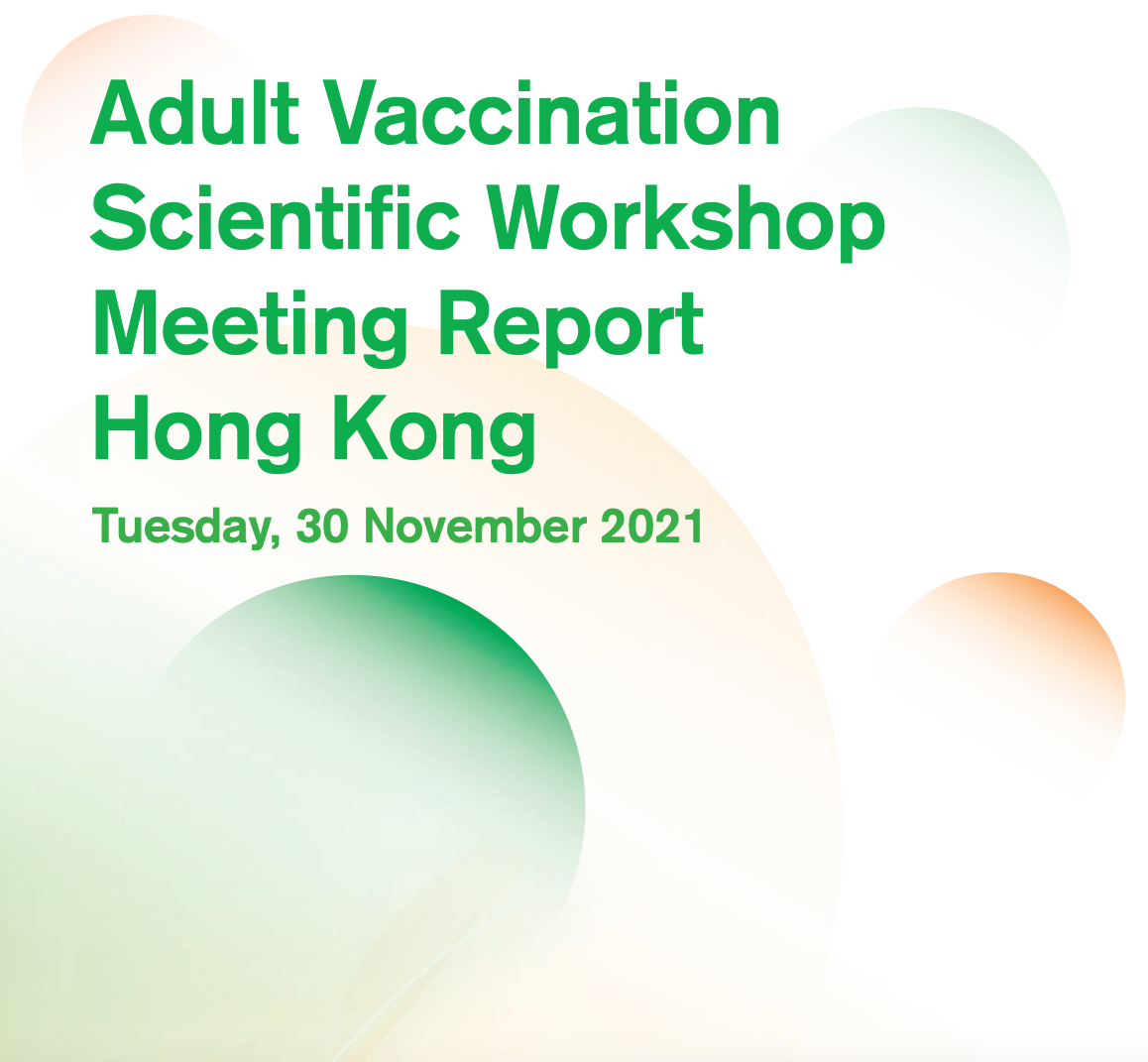 Adult Vaccination Scientific Workshop Meeting Report Hong Kong

Tuesday, 30 November 2021